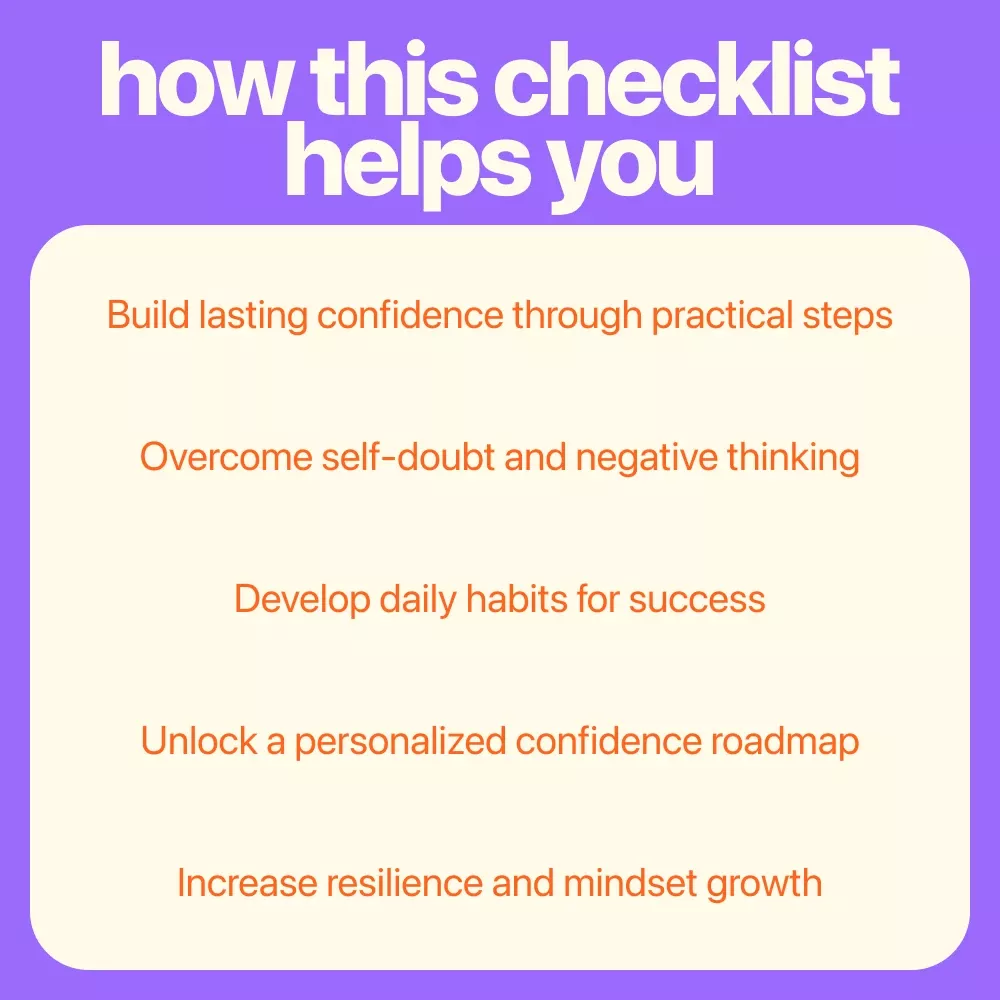 how this checklist helps you

Build lasting confidence through practical steps

Overcome self-doubt and negative thinking

Develop daily habits for success

Unlock a personalized confidence roadmap

Increase resilience and mindset growth